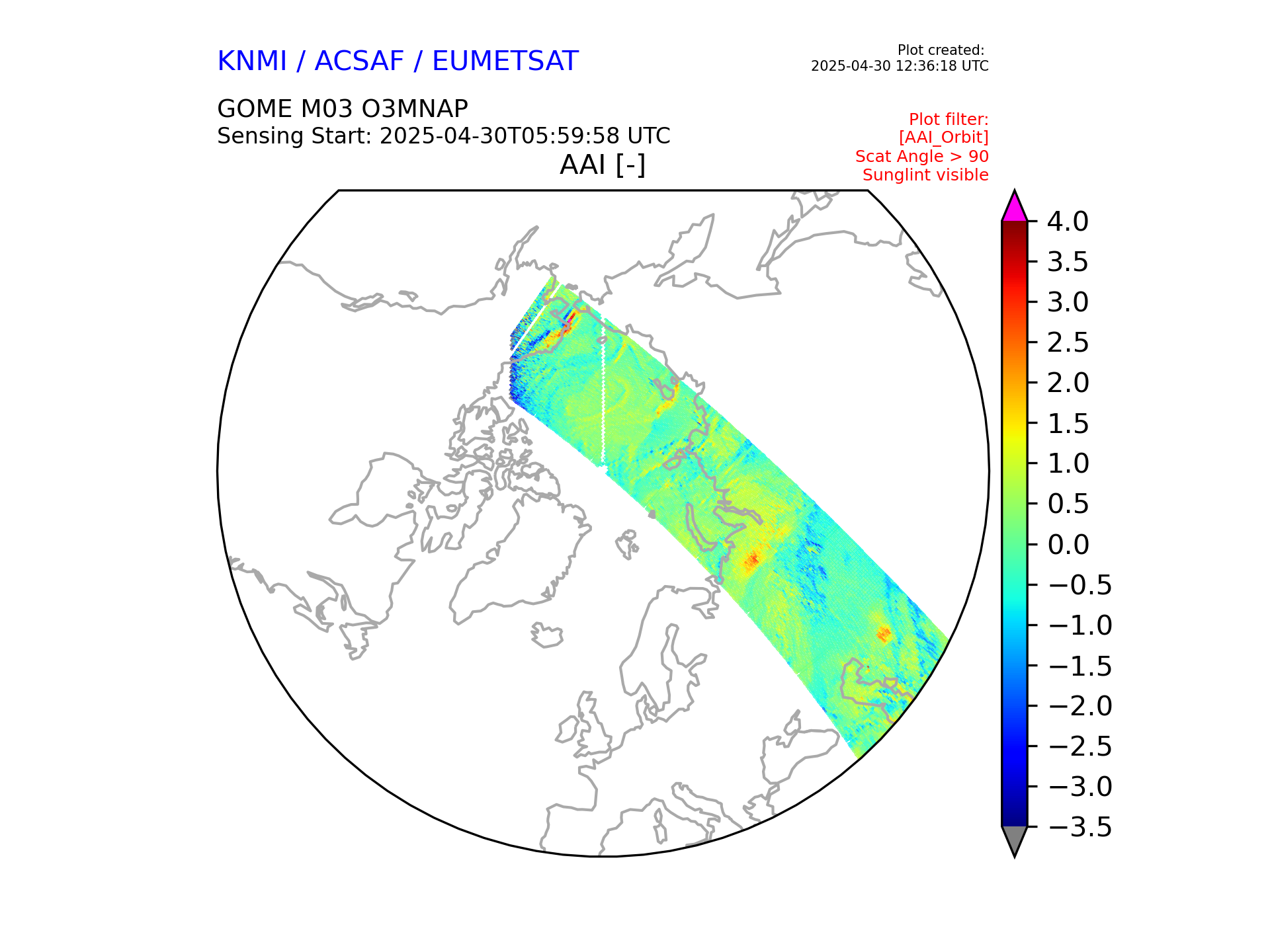 KNMI / ACSAF / EUMETSAT

Plot created:
2025-04-30 12:36:18 UTC

GOME M03 O3MNAP
Sensing Start: 2025-04-30T05:59:58 UTC

Plot filter:
[AAI_Orbit]
Scat Angle > 90
Sunglint visible

AAI [-]

4.0
3.5
3.0
2.5
2.0
1.5
1.0
0.5
0.0
−0.5
−1.0
−1.5
−2.0
−2.5
−3.0
−3.5